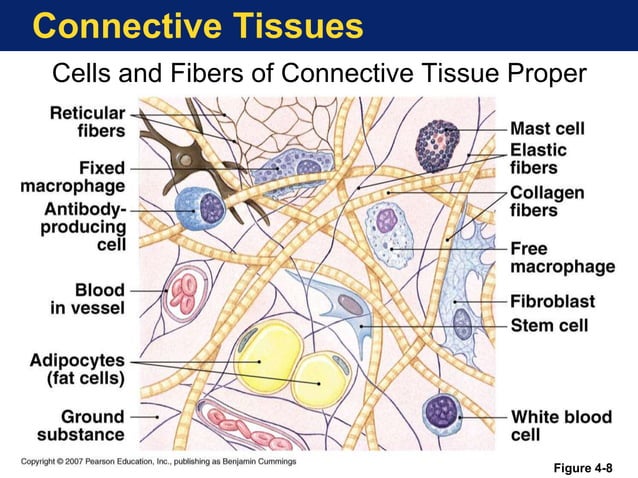 Connective Tissues

Cells and Fibers of Connective Tissue Proper

Reticular fibers

Fixed macrophage

Antibody-producing cell

Blood in vessel

Adipocytes (fat cells)

Ground substance

Mast cell

Elastic fibers

Collagen fibers

Free macrophage

Fibroblast

Stem cell

White blood cell

Copyright © 2007 Pearson Education, Inc., publishing as Benjamin Cummings

Figure 4-8